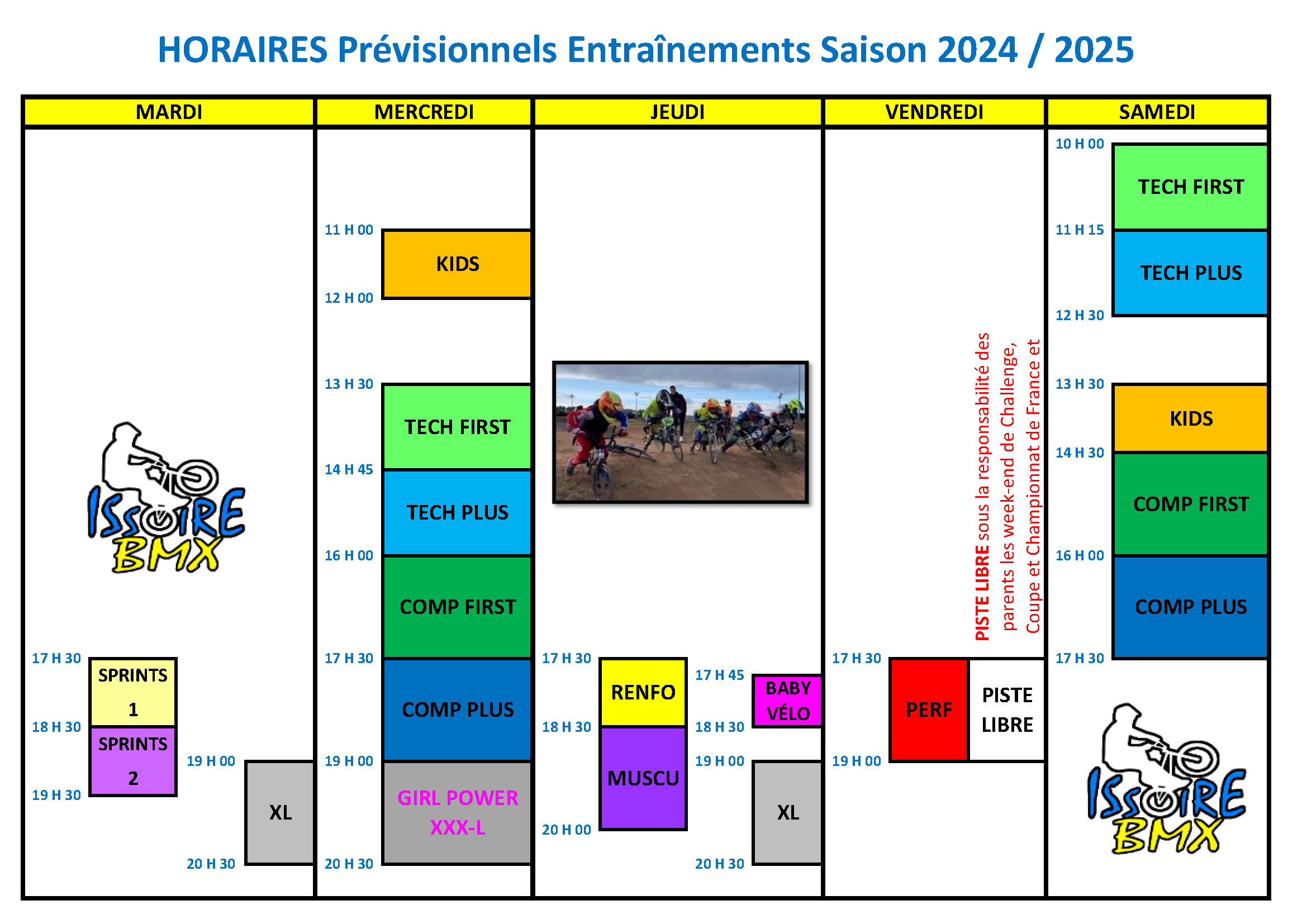 HORAIRES Prévisionnels Entraînements Saison 2024 / 2025

MARDI

ISSOIRE BMX

17 H 30
SPRINTS 1
18 H 30
SPRINTS 2
19 H 30

19 H 00
XL
20 H 30

MERCREDI

11 H 00
KIDS
12 H 00

13 H 30
TECH FIRST
14 H 45
TECH PLUS
16 H 00
COMP FIRST
17 H 30
COMP PLUS
19 H 00
GIRL POWER XXX-L
20 H 30

JEUDI

17 H 30
RENFO
18 H 30
MUSCU
20 H 00

17 H 45
BABY VÉLO
18 H 30

19 H 00
XL
20 H 30

VENDREDI

PISTE LIBRE sous la responsabilité des parents les week-end de Challenge, Coupe et Championnat de France et

17 H 30
PERF
PISTE LIBRE
19 H 00

SAMEDI

10 H 00
TECH FIRST
11 H 15
TECH PLUS
12 H 30

13 H 30
KIDS
14 H 30
COMP FIRST
16 H 00
COMP PLUS
17 H 30

ISSOIRE BMX